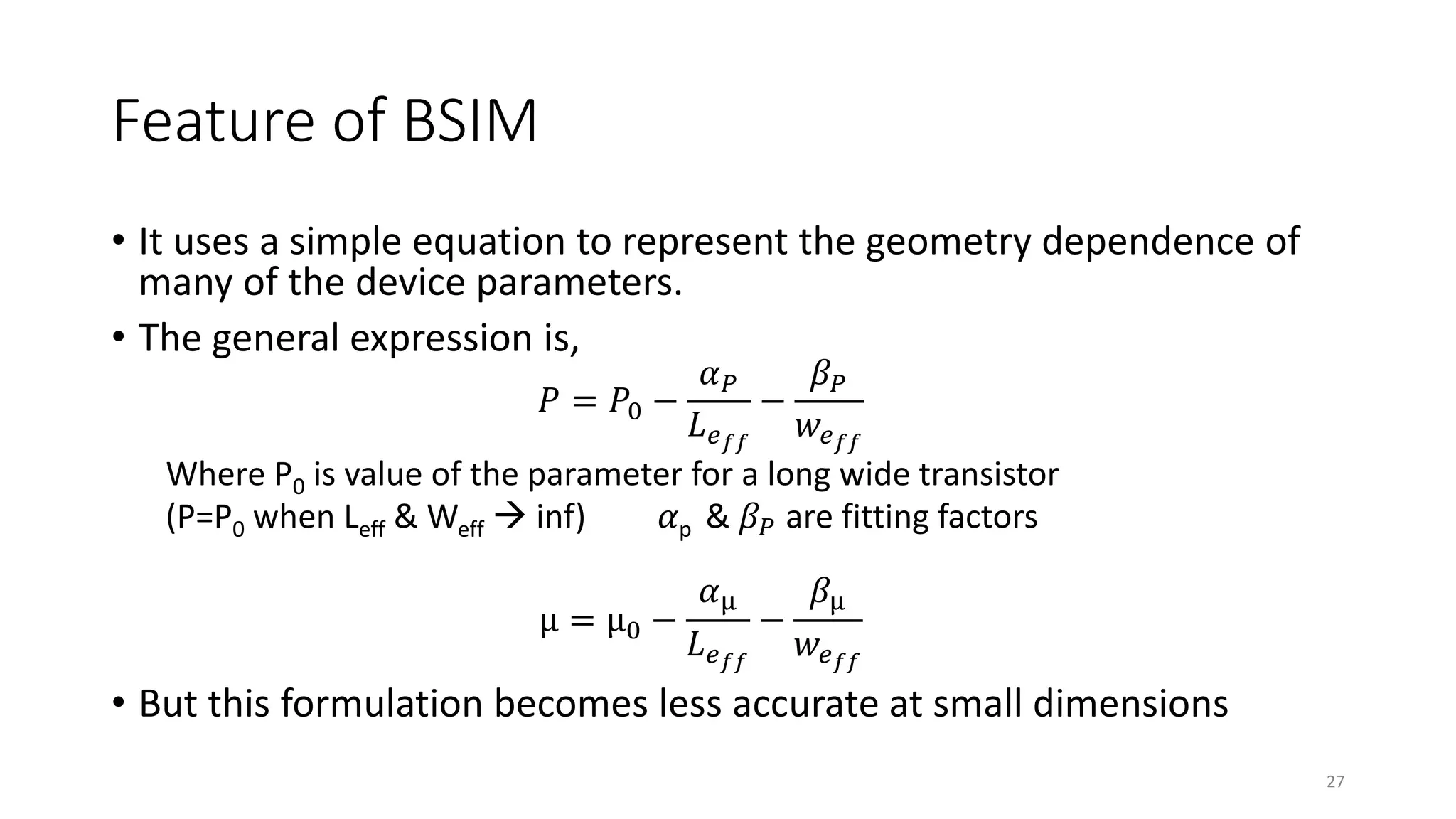 Feature of BSIM

• It uses a simple equation to represent the geometry dependence of many of the device parameters.

• The general expression is,

$P = P_0 - \frac{\alpha_P}{L_{eff}} - \frac{\beta_P}{w_{eff}}$

Where $P_0$ is value of the parameter for a long wide transistor
($P=P_0$ when $L_{eff}$ & $W_{eff}$ → inf)  $\alpha_p$ & $\beta_P$ are fitting factors

$\mu = \mu_0 - \frac{\alpha_\mu}{L_{eff}} - \frac{\beta_\mu}{w_{eff}}$

• But this formulation becomes less accurate at small dimensions

27